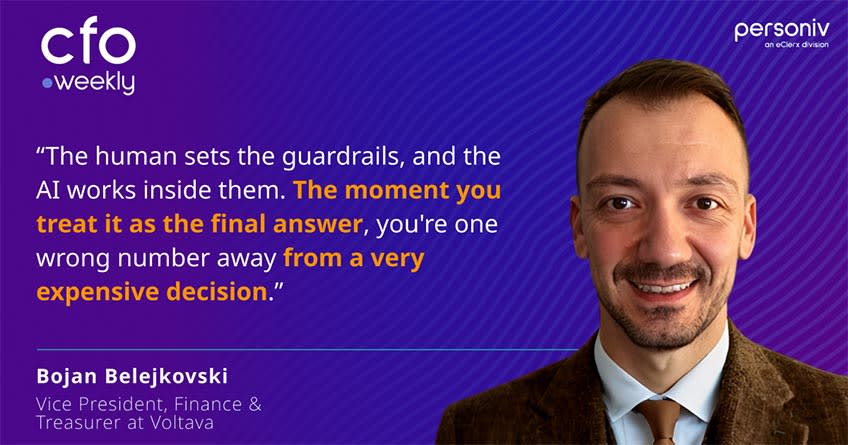 cfo
weekly

personiv
an eClerx division

“The human sets the guardrails, and the AI works inside them. The moment you treat it as the final answer, you're one wrong number away from a very expensive decision.”

Bojan Belejkovski
Vice President, Finance & Treasurer at Voltava